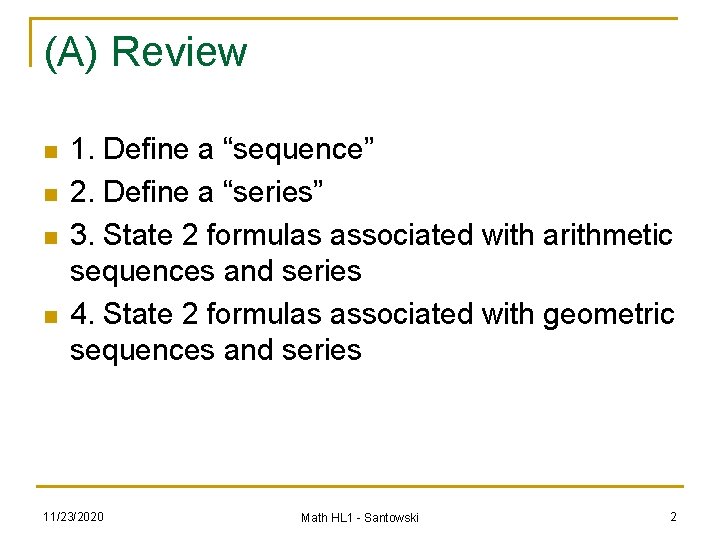 (A) Review

1. Define a “sequence”

2. Define a “series”

3. State 2 formulas associated with arithmetic sequences and series

4. State 2 formulas associated with geometric sequences and series

11/23/2020

Math HL1 - Santowski

2